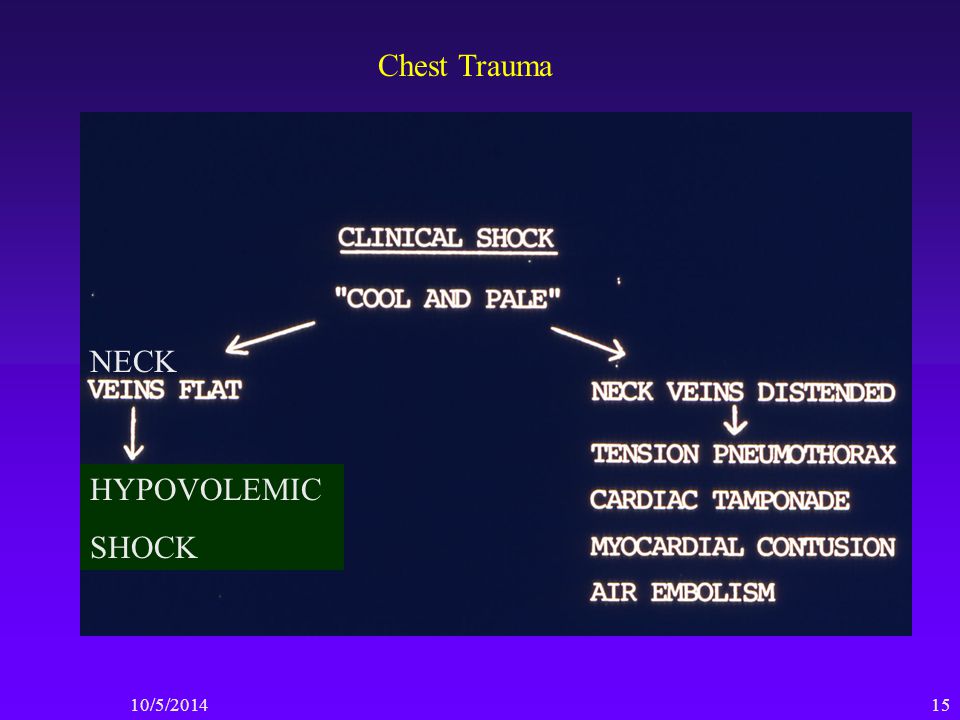 Chest Trauma

CLINICAL SHOCK

"COOL AND PALE"

NECK
VEINS FLAT

HYPOVOLEMIC

SHOCK

NECK VEINS DISTENDED

TENSION PNEUMOTHORAX

CARDIAC TAMPONADE

MYOCARDIAL CONTUSION

AIR EMBOLISM

10/5/2014

15